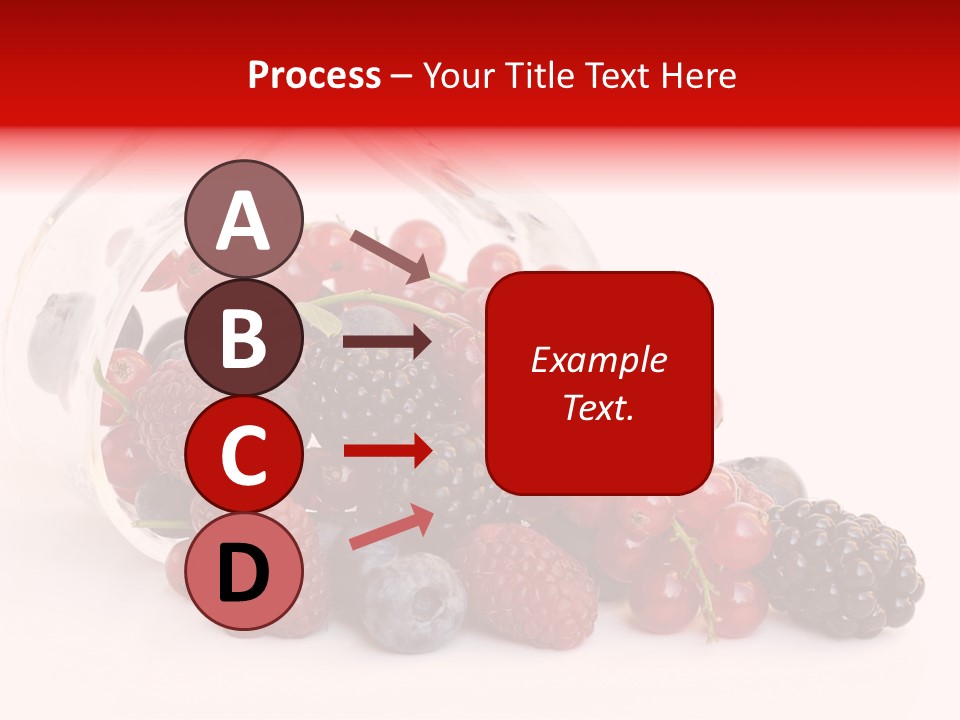 Process – Your Title Text Here

A

B

C

D

Example Text.